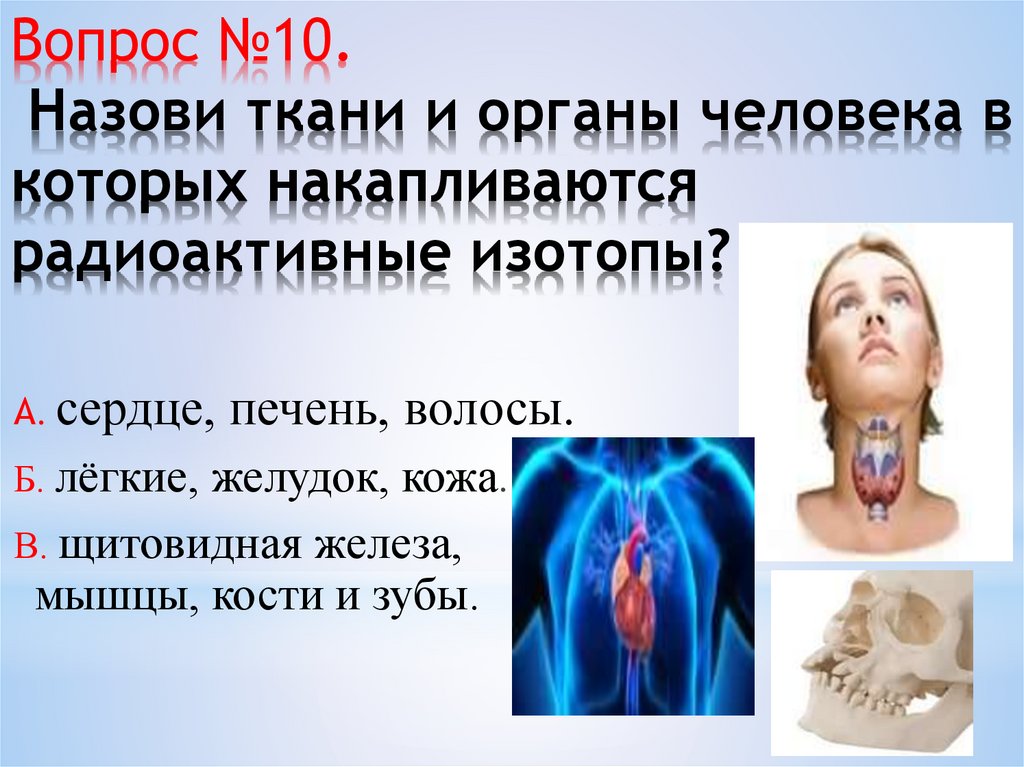 Вопрос №10.
Назови ткани и органы человека в которых накапливаются радиоактивные изотопы?

А. сердце, печень, волосы.
Б. лёгкие, желудок, кожа.
В. щитовидная железа, мышцы, кости и зубы.